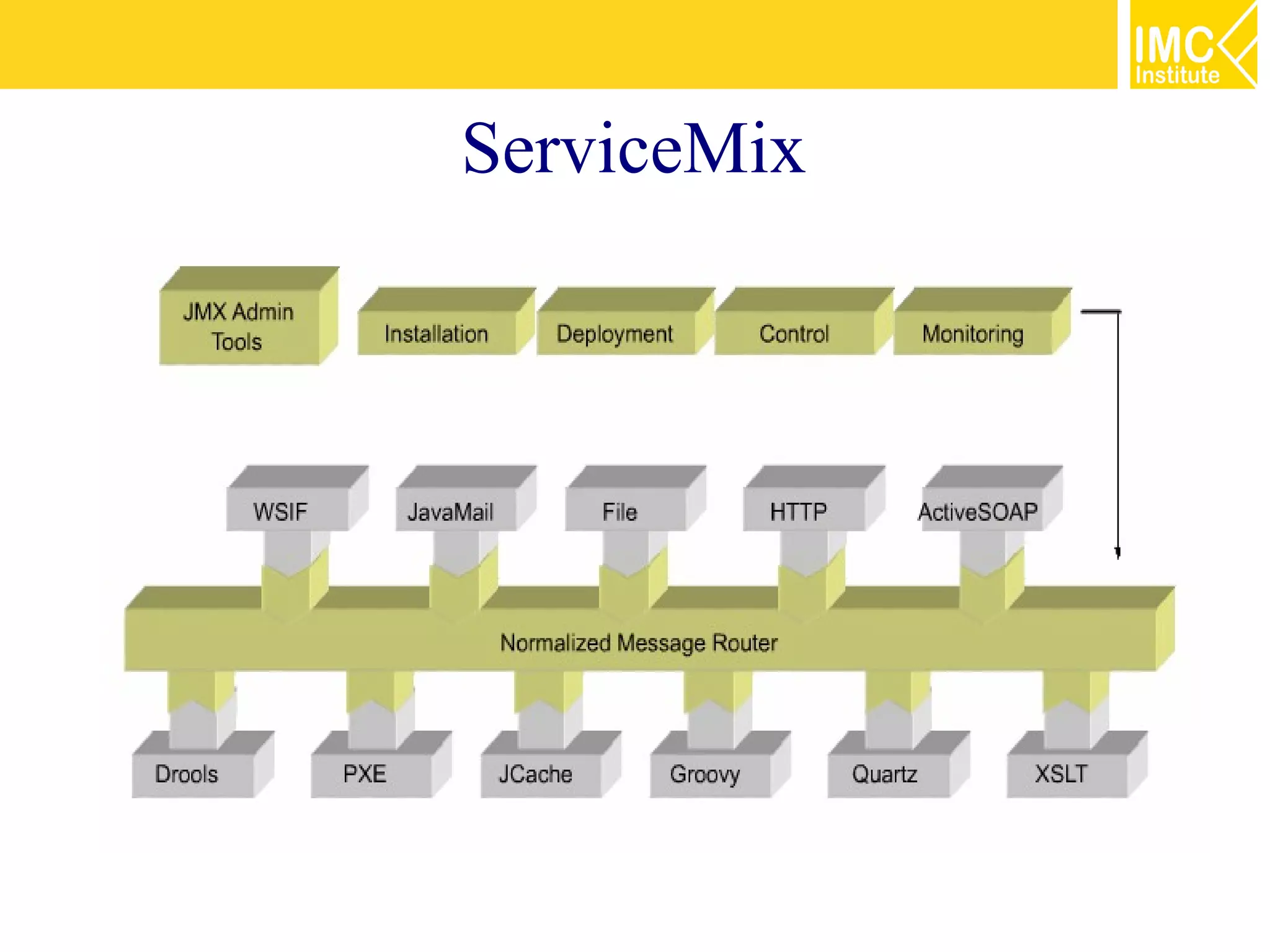 IMC Institute

ServiceMix

JMX Admin Tools

Installation

Deployment

Control

Monitoring

WSIF

JavaMail

File

HTTP

ActiveSOAP

Normalized Message Router

Drools

PXE

JCache

Groovy

Quartz

XSLT